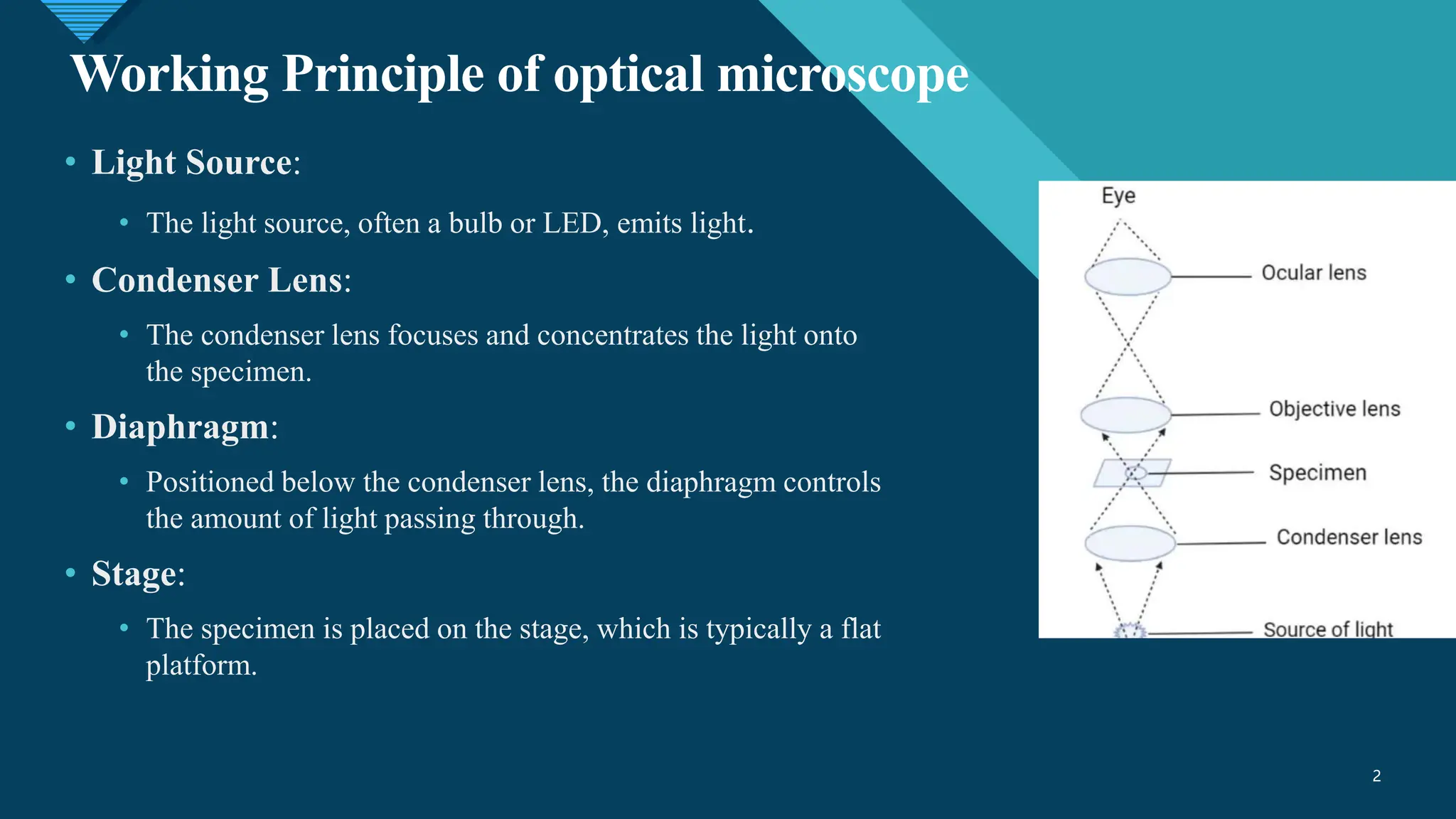 Working Principle of optical microscope

• Light Source:

• The light source, often a bulb or LED, emits light.

• Condenser Lens:

• The condenser lens focuses and concentrates the light onto the specimen.

• Diaphragm:

• Positioned below the condenser lens, the diaphragm controls the amount of light passing through.

• Stage:

• The specimen is placed on the stage, which is typically a flat platform.

Eye

Ocular lens

Objective lens

Specimen

Condenser lens

Source of light

2